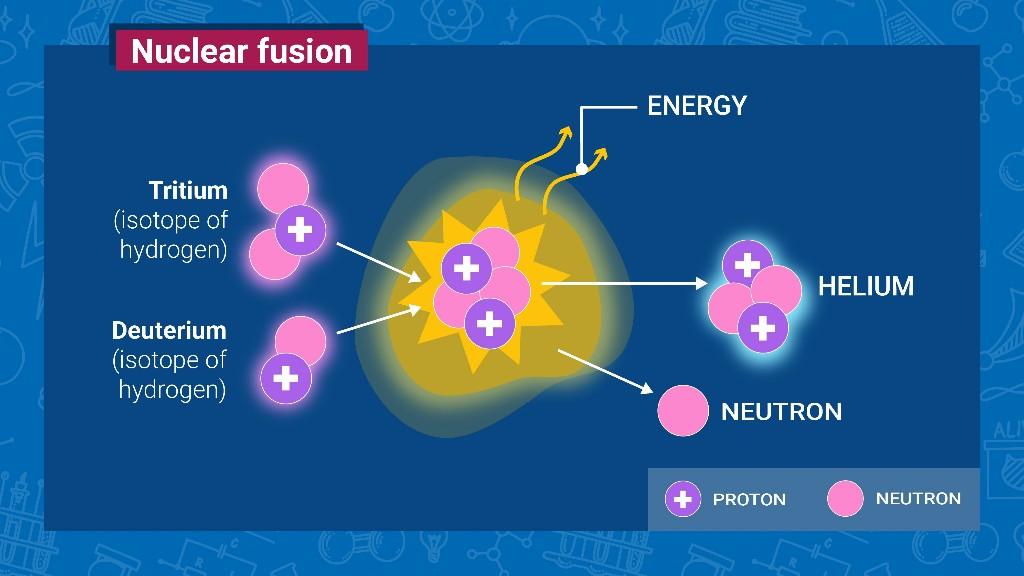 Nuclear fusion

ENERGY

Tritium
(isotope of hydrogen)

Deuterium
(isotope of hydrogen)

HELIUM

NEUTRON

PROTON

NEUTRON